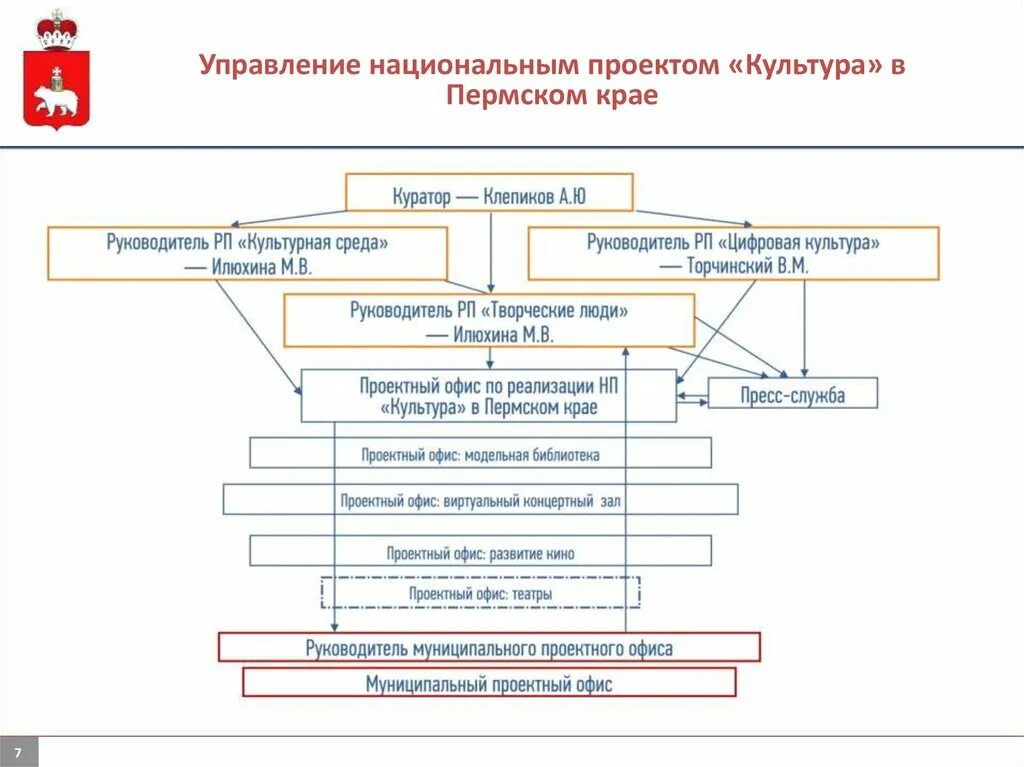 Управление национальным проектом «Культура» в Пермском крае

Куратор — Клепиков А.Ю

Руководитель РП «Культурная среда» — Илюхина М.В.

Руководитель РП «Цифровая культура» — Торчинский В.М.

Руководитель РП «Творческие люди» — Илюхина М.В.

Проектный офис по реализации НП «Культура» в Пермском крае

Пресс-служба

Проектный офис: модельная библиотека

Проектный офис: виртуальный концертный зал

Проектный офис: развитие кино

Проектный офис: театры

Руководитель муниципального проектного офиса

Муниципальный проектный офис

7